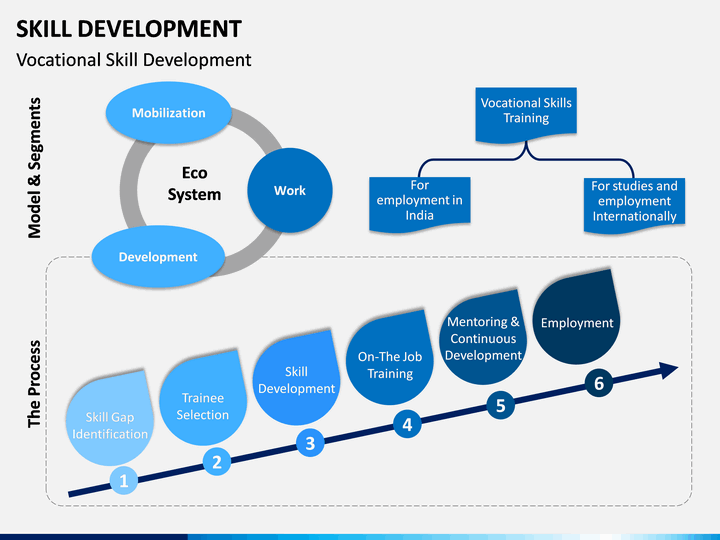 SKILL DEVELOPMENT

Vocational Skill Development

Model & Segments

Mobilization

Eco System

Work

Development

Vocational Skills Training

For employment in India

For studies and employment Internationally

The Process

Skill Gap Identification

1

Trainee Selection

2

Skill Development

3

On-The Job Training

4

Mentoring & Continuous Development

5

Employment

6